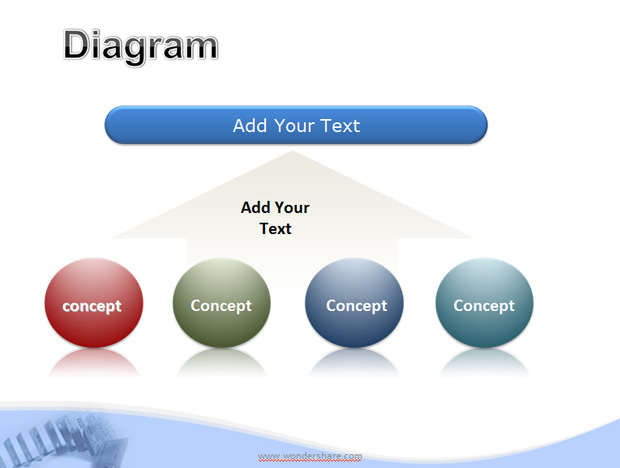 Diagram

Add Your Text

Add Your Text

concept

Concept

Concept

Concept

www.wondershare.com